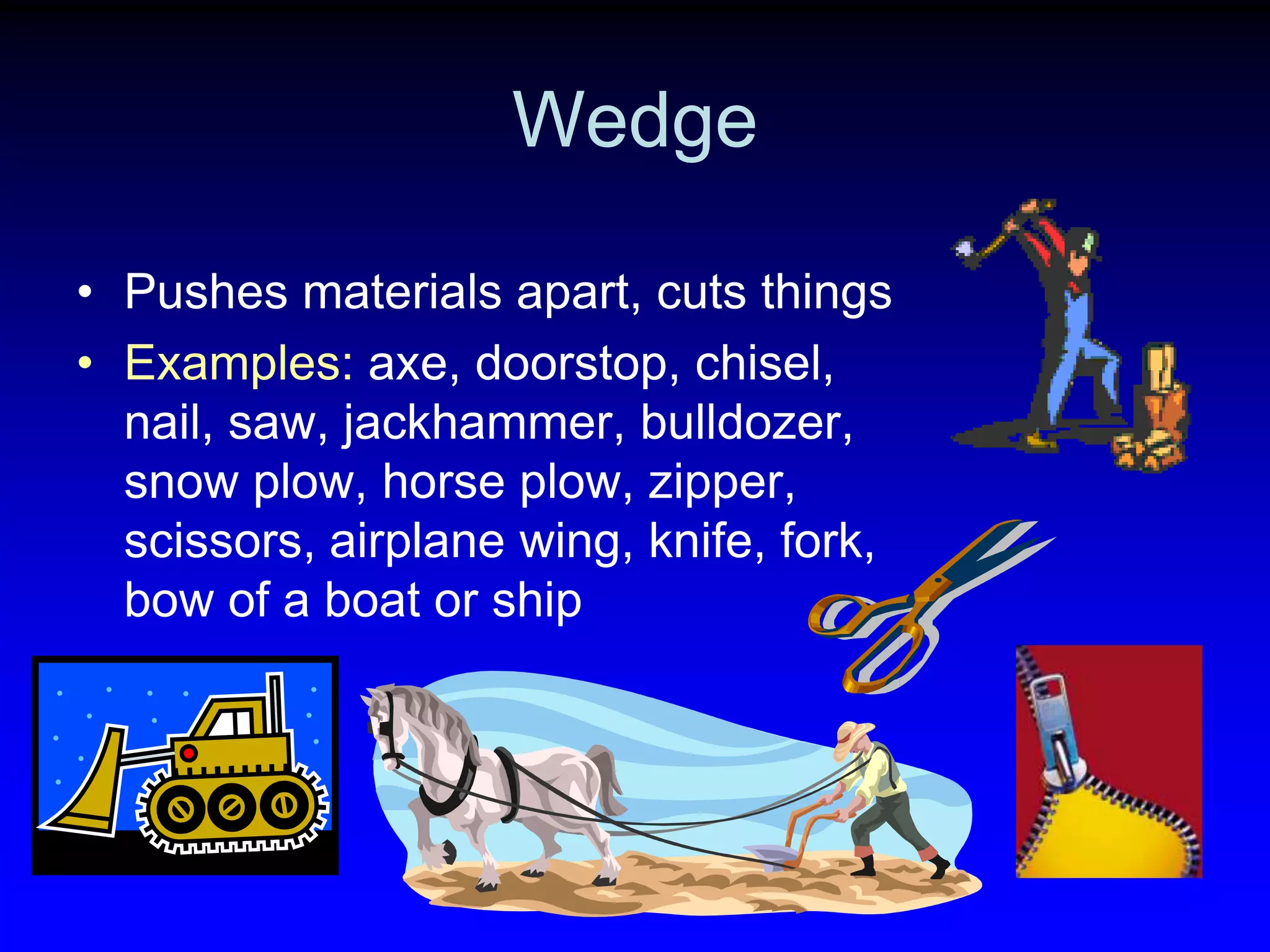 Wedge

• Pushes materials apart, cuts things
• Examples: axe, doorstop, chisel, nail, saw, jackhammer, bulldozer, snow plow, horse plow, zipper, scissors, airplane wing, knife, fork, bow of a boat or ship